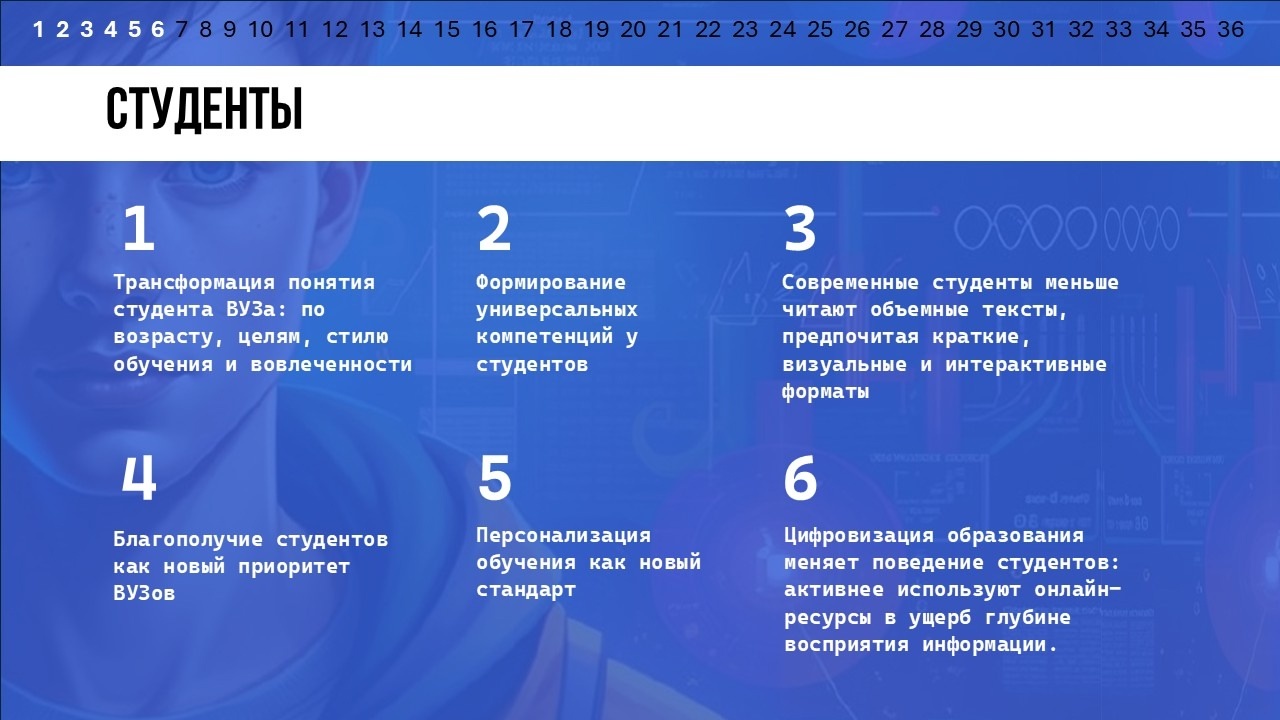 1 2 3 4 5 6 7 8 9 10 11 12 13 14 15 16 17 18 19 20 21 22 23 24 25 26 27 28 29 30 31 32 33 34 35 36

СТУДЕНТЫ

1
Трансформация понятия студента ВУЗа: по возрасту, целям, стилю обучения и вовлеченности

2
Формирование универсальных компетенций у студентов

3
Современные студенты меньше читают объемные тексты, предпочитая краткие, визуальные и интерактивные форматы

4
Благополучие студентов как новый приоритет ВУЗов

5
Персонализация обучения как новый стандарт

6
Цифровизация образования меняет поведение студентов: активнее используют онлайн-ресурсы в ущерб глубине восприятия информации.